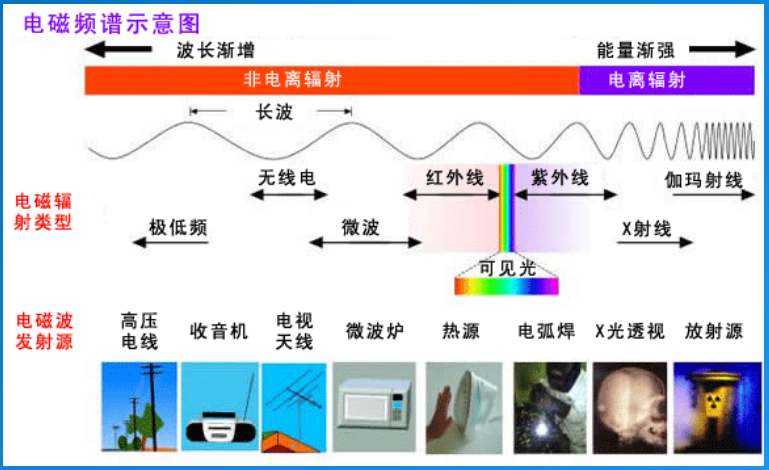 电磁频谱示意图

波长渐增

能量渐强

非电离辐射

电离辐射

长波

电磁辐射类型

无线电

红外线

紫外线

伽玛射线

极低频

微波

X射线

可见光

电磁波发射源

高压电线

收音机

电视天线

微波炉

热源

电弧焊

X光透视

放射源